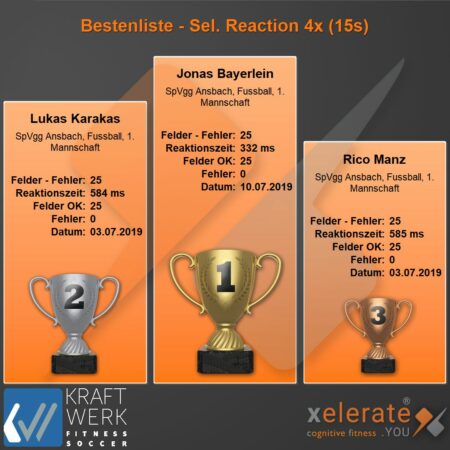 Bestenliste - Sel. Reaction 4x (15s)

Lukas Karakas

SpVgg Ansbach, Fussball, 1. Mannschaft

Felder - Fehler: 25
Reaktionszeit: 584 ms
Felder OK: 25
Fehler: 0
Datum: 03.07.2019

2

Jonas Bayerlein

SpVgg Ansbach, Fussball, 1. Mannschaft

Felder - Fehler: 25
Reaktionszeit: 332 ms
Felder OK: 25
Fehler: 0
Datum: 10.07.2019

1

Rico Manz

SpVgg Ansbach, Fussball, 1. Mannschaft

Felder - Fehler: 25
Reaktionszeit: 585 ms
Felder OK: 25
Fehler: 0
Datum: 03.07.2019

3

KRAFT WERK FITNESS SOCCER

xelerate® cognitive fitness .YOU